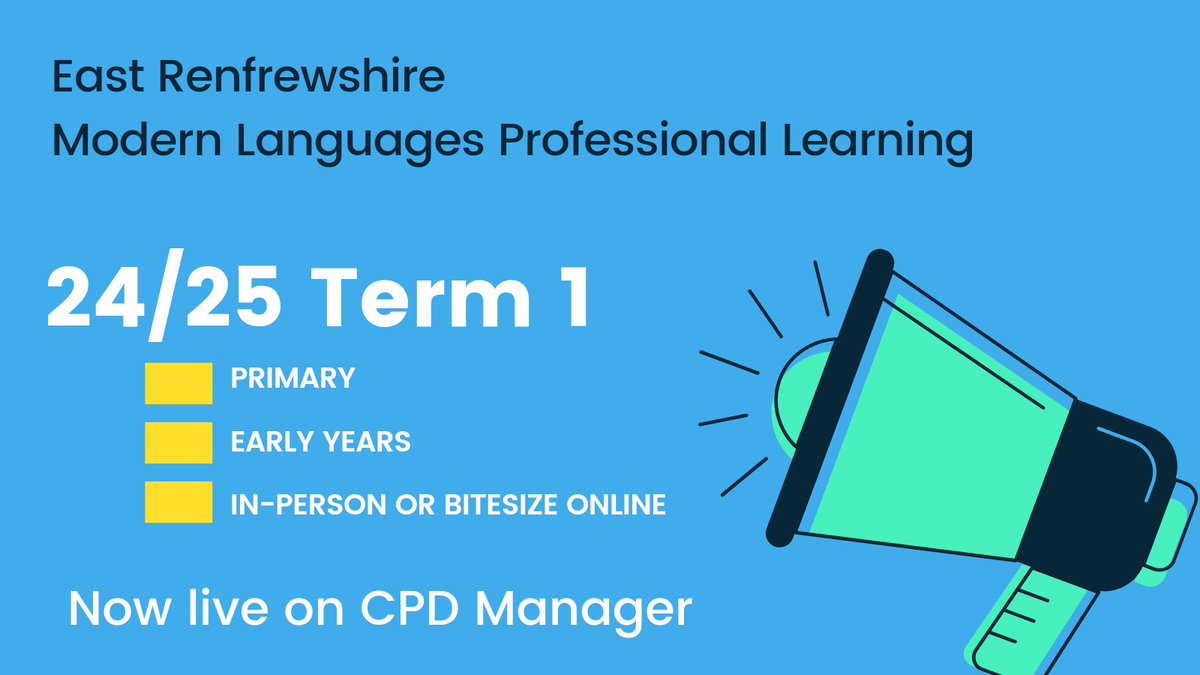 East Renfrewshire
Modern Languages Professional Learning

24/25 Term 1

PRIMARY

EARLY YEARS

IN-PERSON OR BITESIZE ONLINE

Now live on CPD Manager